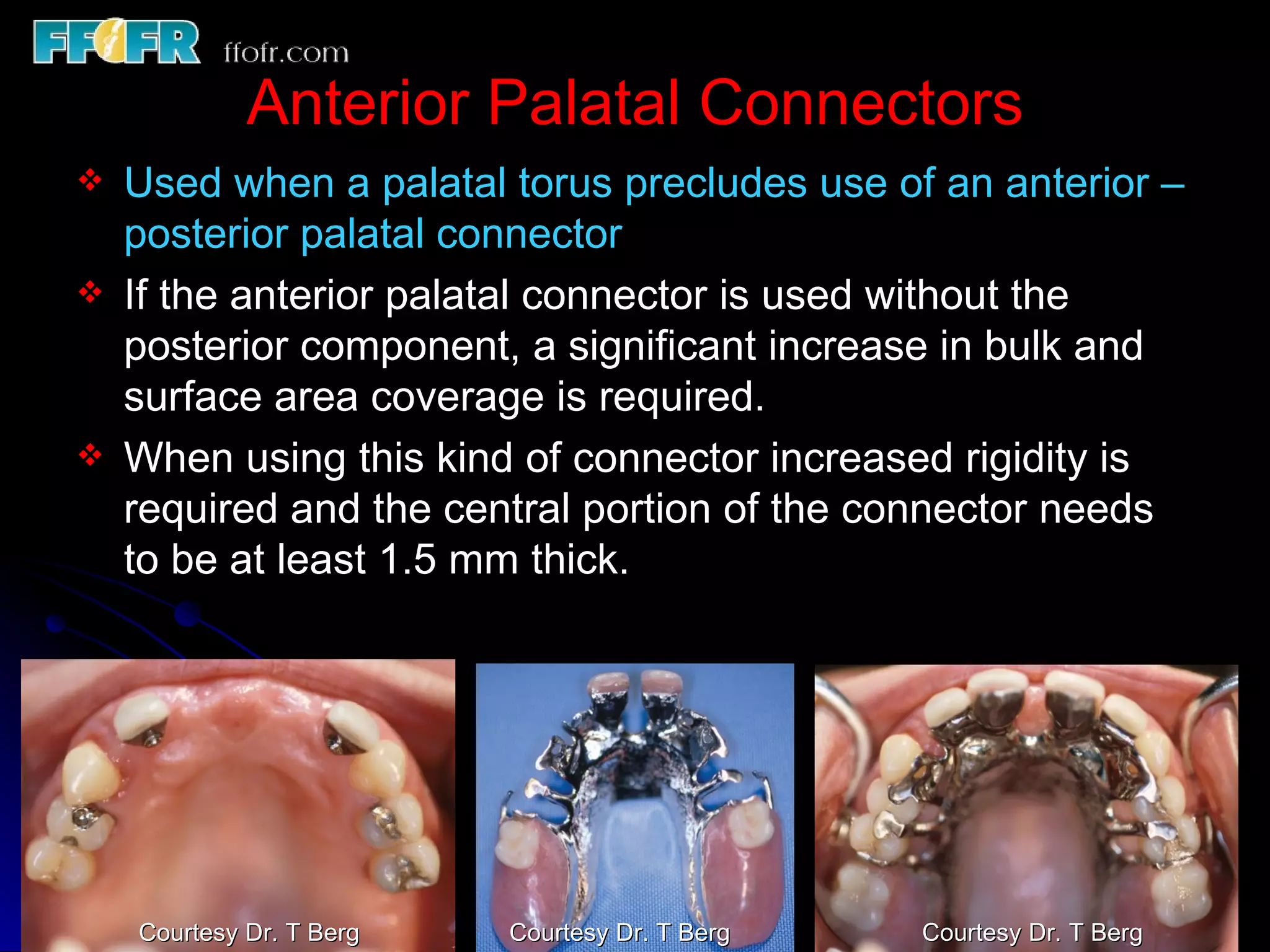 FFOFR ffofr.com

Anterior Palatal Connectors

❖ Used when a palatal torus precludes use of an anterior – posterior palatal connector

❖ If the anterior palatal connector is used without the posterior component, a significant increase in bulk and surface area coverage is required.

❖ When using this kind of connector increased rigidity is required and the central portion of the connector needs to be at least 1.5 mm thick.

Courtesy Dr. T Berg

Courtesy Dr. T Berg

Courtesy Dr. T Berg